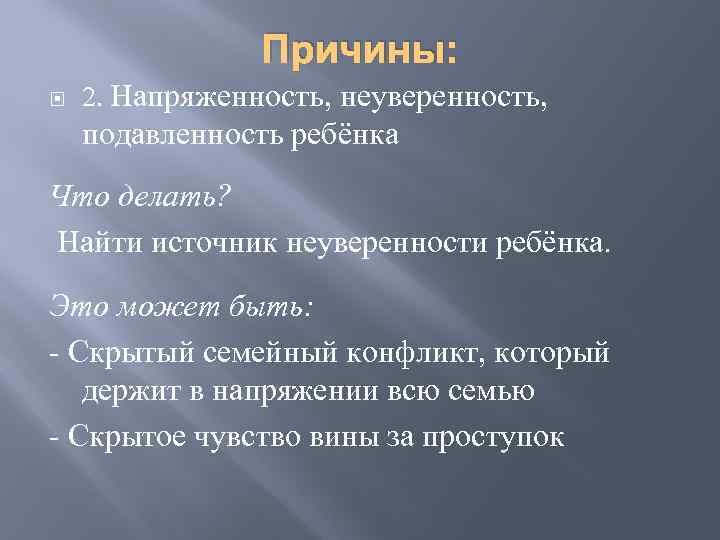 Причины:

2. Напряженность, неуверенность, подавленность ребёнка

Что делать?

Найти источник неуверенности ребёнка.

Это может быть:

- Скрытый семейный конфликт, который держит в напряжении всю семью

- Скрытое чувство вины за проступок